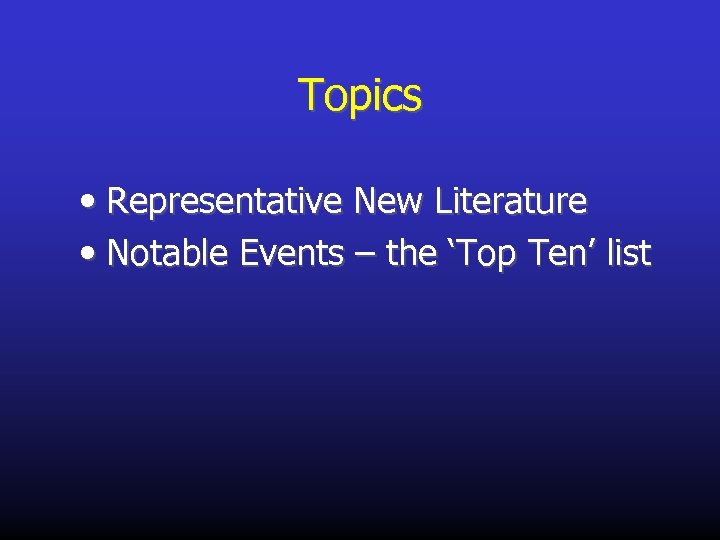 Topics

• Representative New Literature
• Notable Events – the ‘Top Ten’ list